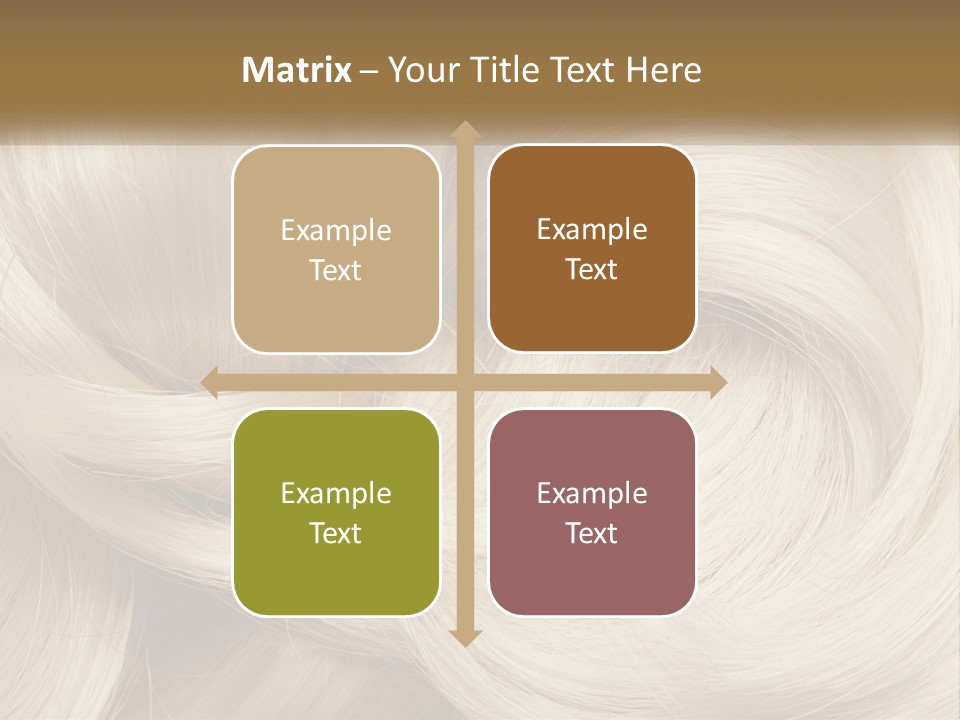 Matrix – Your Title Text Here

Example Text

Example Text

Example Text

Example Text